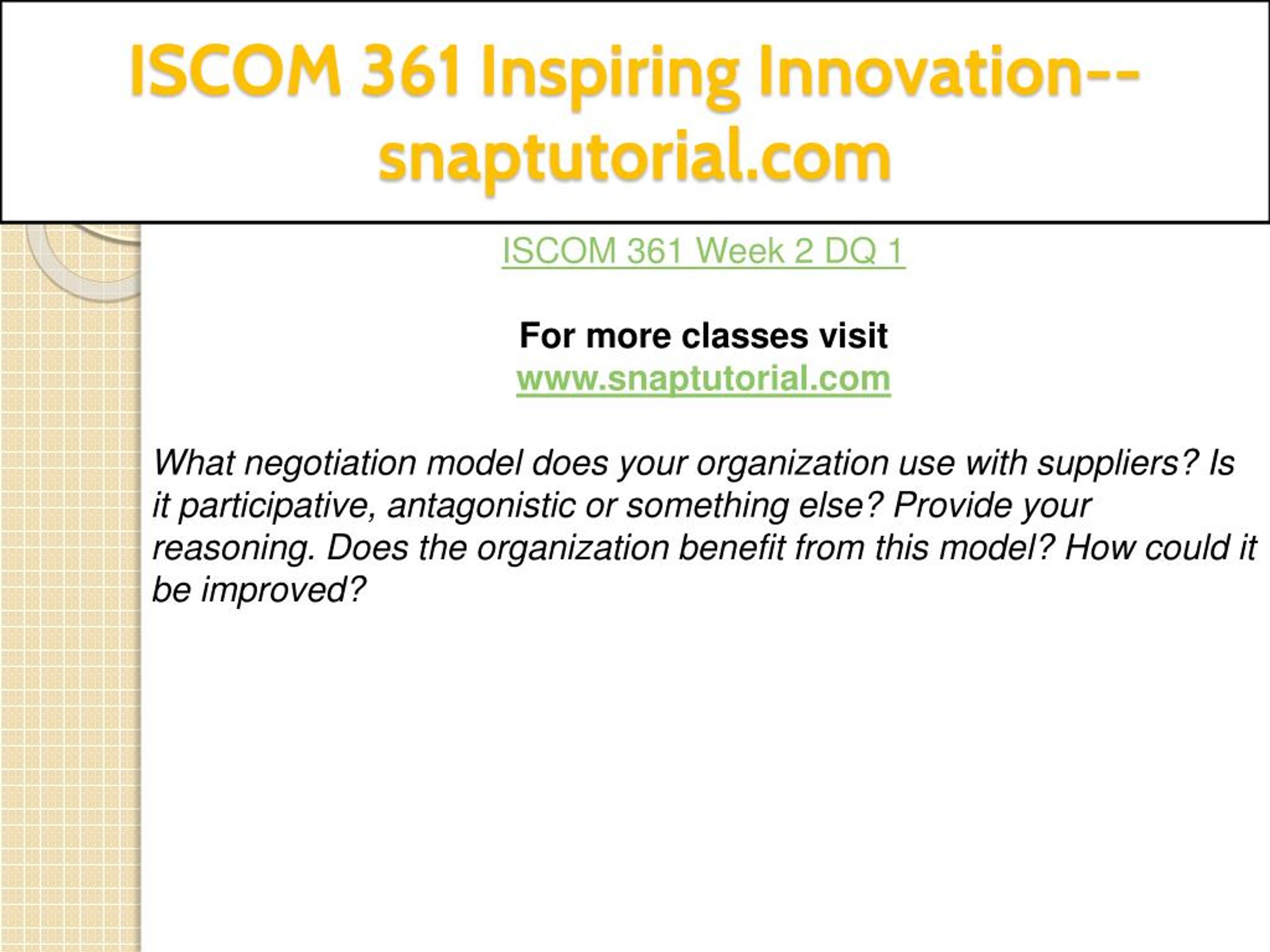 ISCOM 361 Inspiring Innovation--snaptutorial.com

ISCOM 361 Week 2 DQ 1

For more classes visit
www.snaptutorial.com

What negotiation model does your organization use with suppliers? Is it participative, antagonistic or something else? Provide your reasoning. Does the organization benefit from this model? How could it be improved?